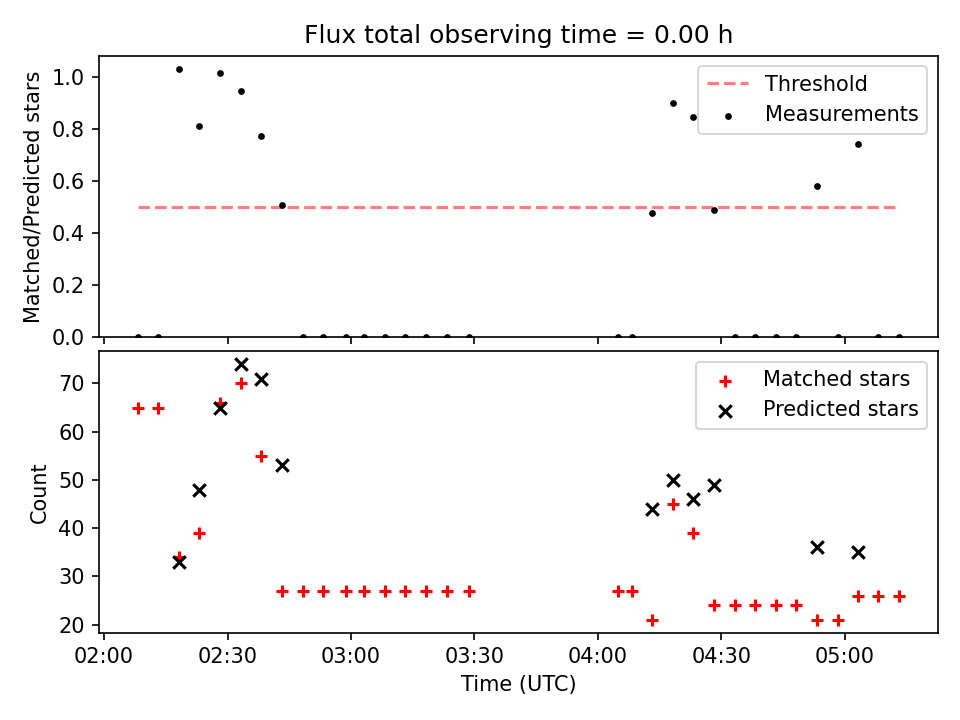 Flux total observing time = 0.00 h

Matched/Predicted stars

1.0
0.8
0.6
0.4
0.2
0.0

Threshold
Measurements

Count

70
60
50
40
30
20

Matched stars
Predicted stars

02:00
02:30
03:00
03:30
04:00
04:30
05:00

Time (UTC)